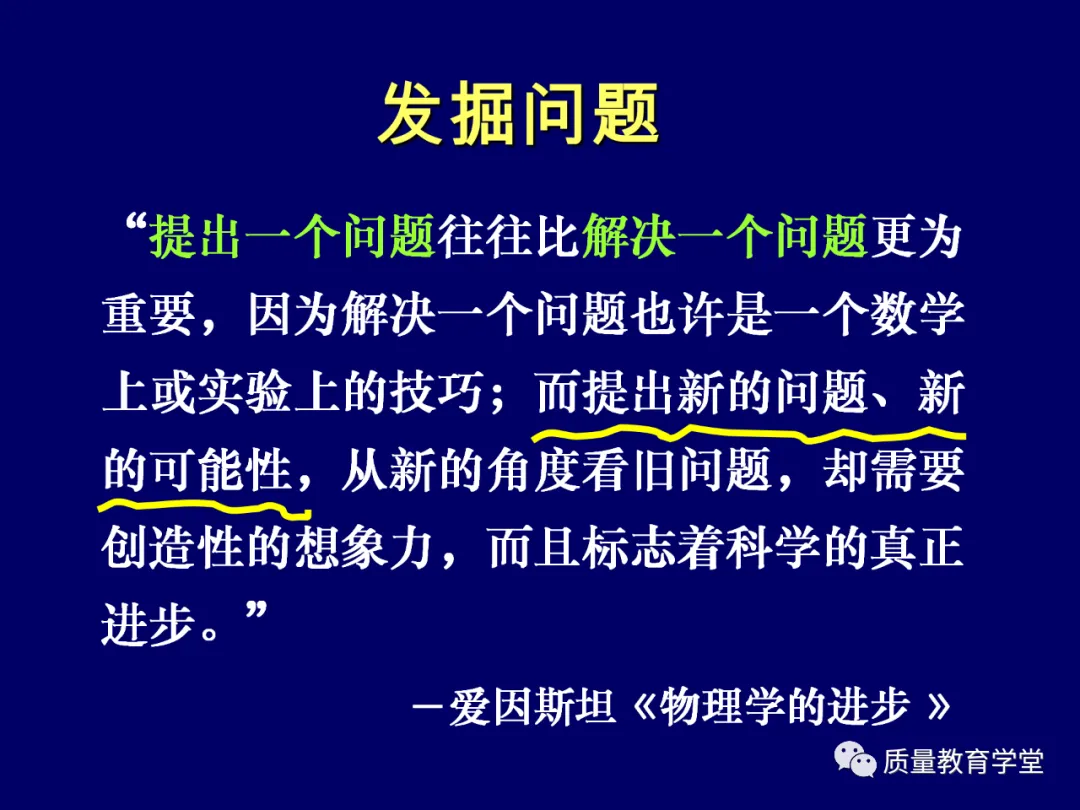 发掘问题

“提出一个问题往往比解决一个问题更为重要，因为解决一个问题也许是一个数学上或实验上的技巧；而提出新的问题、新的可能性，从新的角度看旧问题，却需要创造性的想象力，而且标志着科学的真正进步。”

－爱因斯坦《物理学的进步 》

质量教育学堂